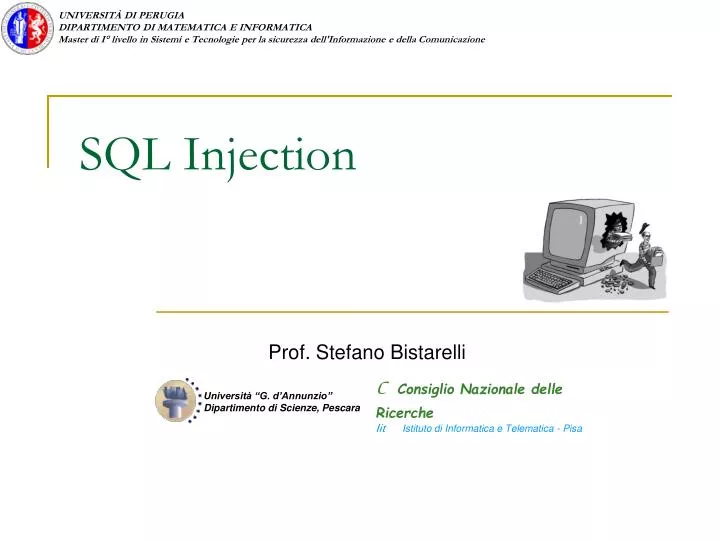 UNIVERSITÀ DI PERUGIA
DIPARTIMENTO DI MATEMATICA E INFORMATICA
Master di I° livello in Sistemi e Tecnologie per la sicurezza dell'Informazione e della Comunicazione

SQL Injection

Prof. Stefano Bistarelli

Università "G. d'Annunzio"
Dipartimento di Scienze, Pescara

C Consiglio Nazionale delle Ricerche
Iit Istituto di Informatica e Telematica - Pisa